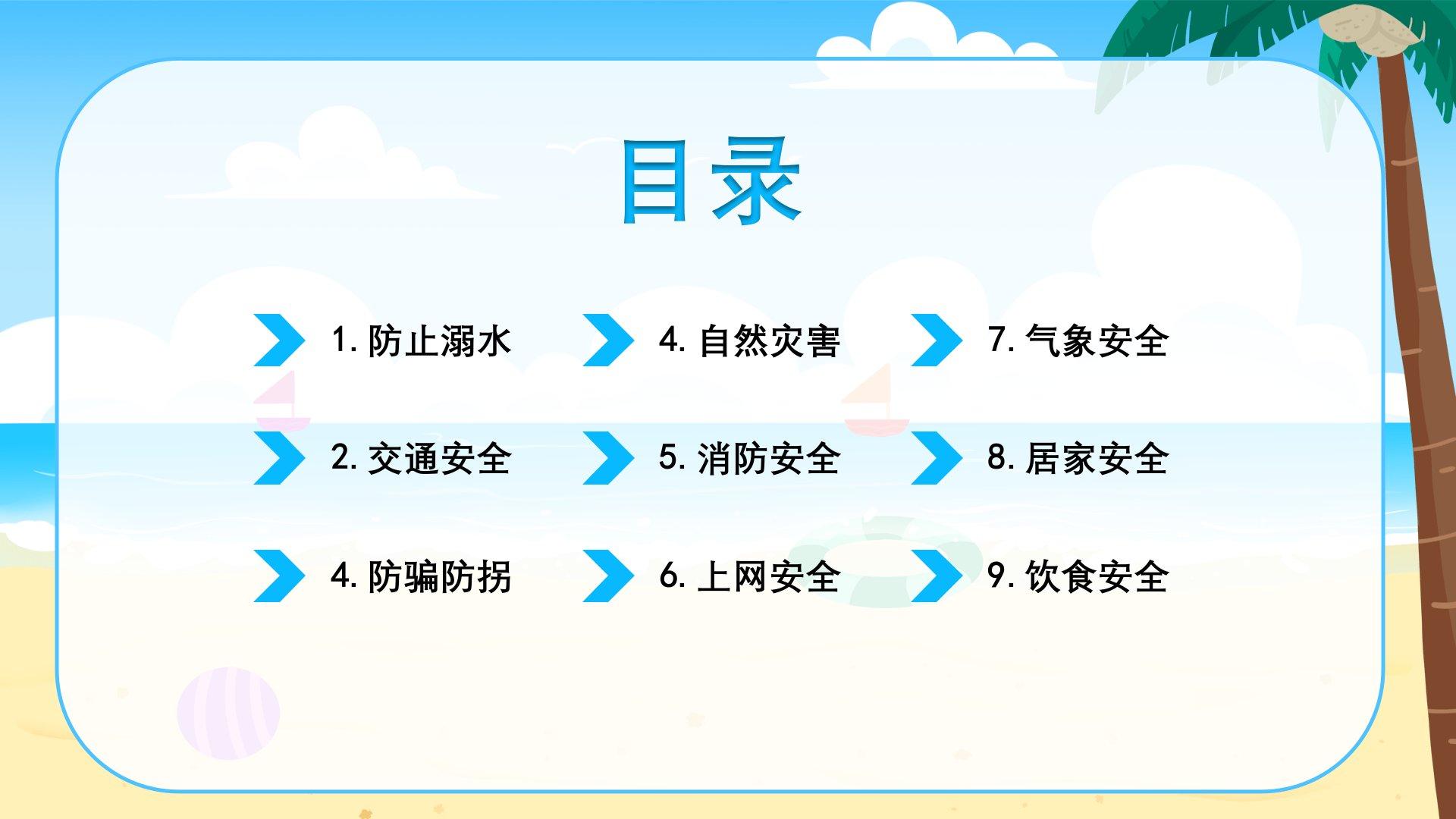 目录

1. 防止溺水

2. 交通安全

4. 防骗防拐

4. 自然灾害

5. 消防安全

6. 上网安全

7. 气象安全

8. 居家安全

9. 饮食安全